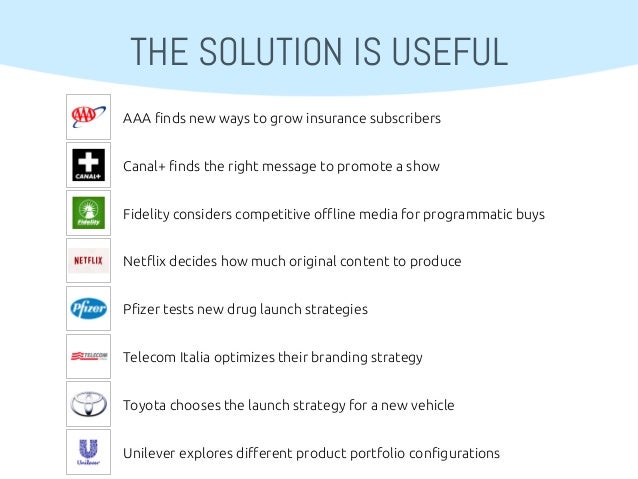 THE SOLUTION IS USEFUL

AAA

AAA finds new ways to grow insurance subscribers

CANAL+

Canal+ finds the right message to promote a show

Fidelity

Fidelity considers competitive offline media for programmatic buys

NETFLIX

Netflix decides how much original content to produce

Pfizer

Pfizer tests new drug launch strategies

TELECOM

Telecom Italia optimizes their branding strategy

Toyota chooses the launch strategy for a new vehicle

Unilever

Unilever explores different product portfolio configurations